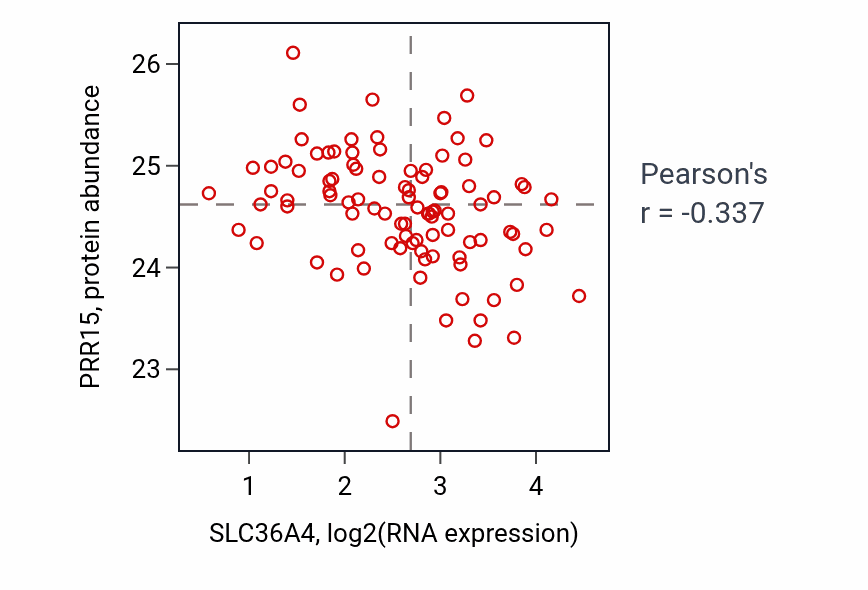 PRR15, protein abundance

26
25
24
23

1
2
3
4

SLC36A4, log2(RNA expression)

Pearson's
r = -0.337